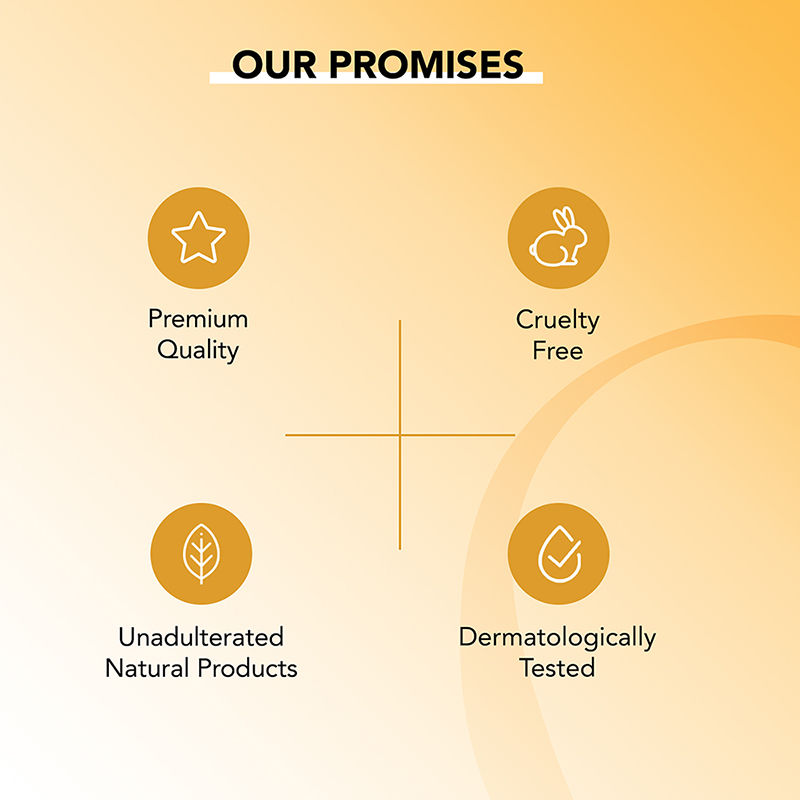 OUR PROMISES

Premium Quality

Cruelty Free

Unadulterated Natural Products

Dermatologically Tested